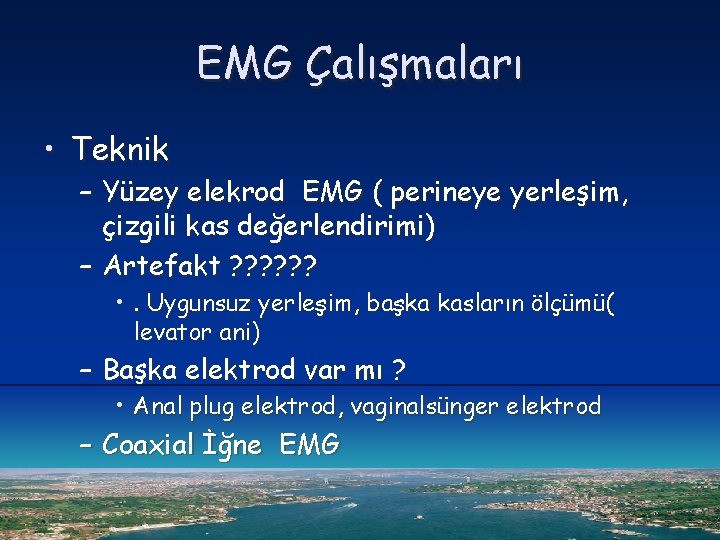 EMG Çalışmaları

• Teknik

– Yüzey elekrod EMG ( perineye yerleşim, çizgili kas değerlendirimi)

– Artefakt ??????

• . Uygunsuz yerleşim, başka kasların ölçümü( levator ani)

– Başka elektrod var mı ?

• Anal plug elektrod, vaginalsünger elektrod

– Coaxial İğne EMG